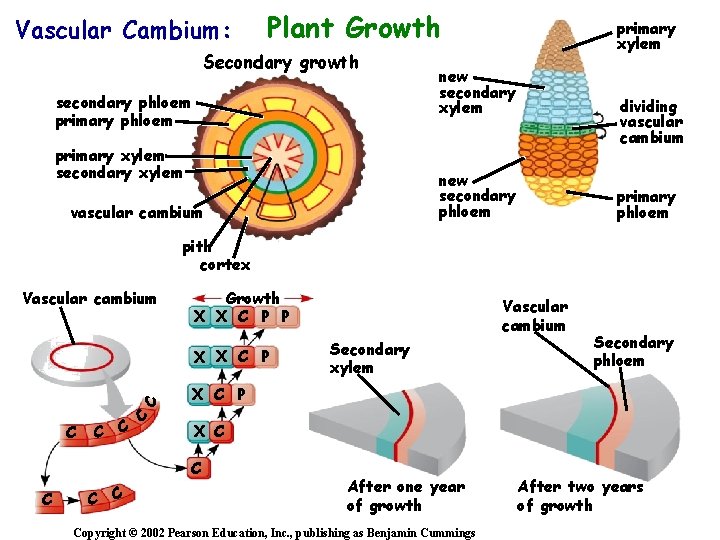 Vascular Cambium: Plant Growth

Secondary growth

secondary phloem
primary phloem
primary xylem
secondary xylem
vascular cambium
pith
cortex

primary xylem
new secondary xylem
dividing vascular cambium
new secondary phloem
primary phloem

Vascular cambium

Growth

X X C P P
X X C P
X C P
X C
C

C C C C C
C
C C

Secondary xylem

After one year of growth

Vascular cambium
Secondary phloem

After two years of growth

Copyright © 2002 Pearson Education, Inc., publishing as Benjamin Cummings